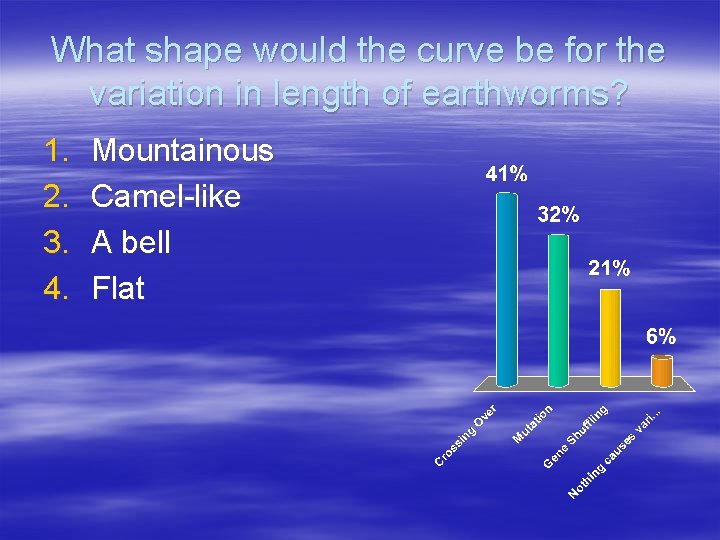 What shape would the curve be for the variation in length of earthworms?

1. Mountainous
2. Camel-like
3. A bell
4. Flat

41%
32%
21%
6%

Crossing Over
Mutation
Gene Shuffling
Nothing causes vari...